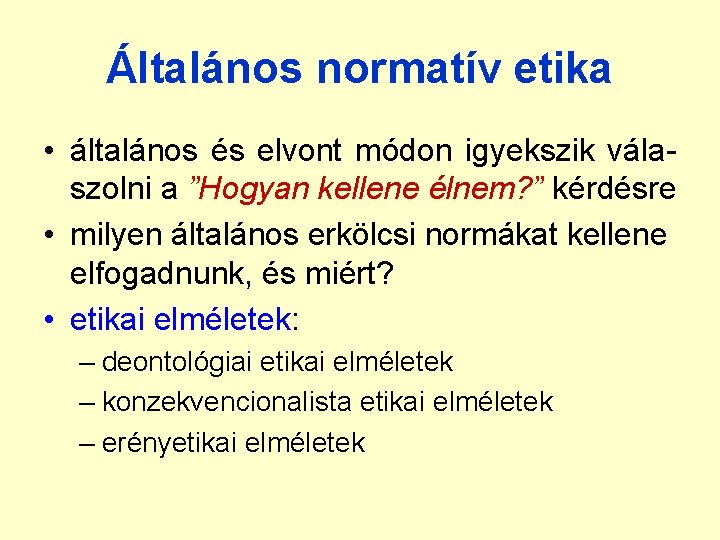 Általános normatív etika

• általános és elvont módon igyekszik válaszolni a ”Hogyan kellene élnem?” kérdésre
• milyen általános erkölcsi normákat kellene elfogadnunk, és miért?
• etikai elméletek:
– deontológiai etikai elméletek
– konzekvencionalista etikai elméletek
– erényetikai elméletek